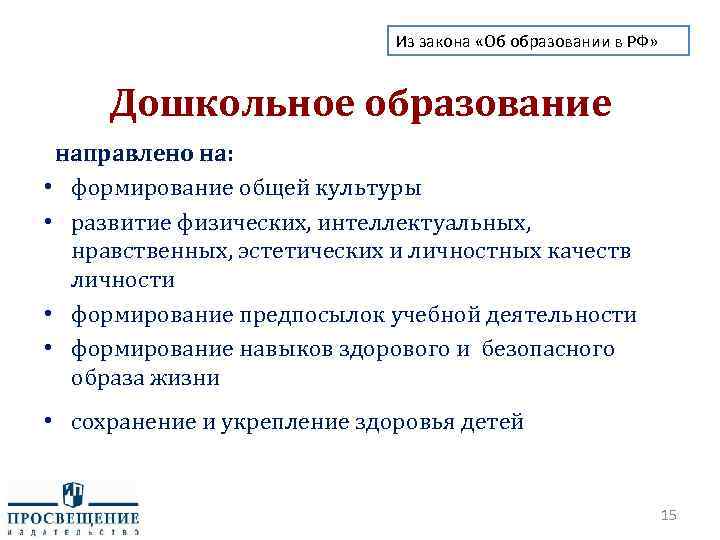 Из закона «Об образовании в РФ»

Дошкольное образование

направлено на:

• формирование общей культуры
• развитие физических, интеллектуальных, нравственных, эстетических и личностных качеств личности
• формирование предпосылок учебной деятельности
• формирование навыков здорового и безопасного образа жизни
• сохранение и укрепление здоровья детей

ПРОСВЕЩЕНИЕ
ИЗДАТЕЛЬСТВО

15